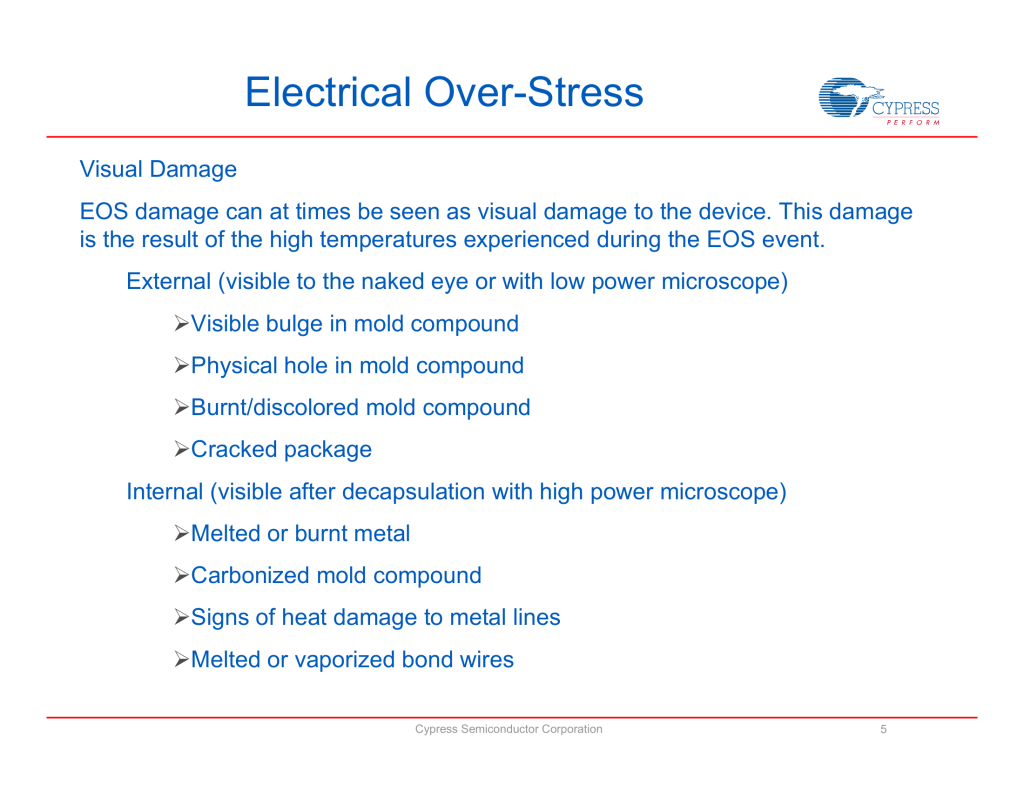 Electrical Over-Stress

CYPRESS
PERFORM

Visual Damage

EOS damage can at times be seen as visual damage to the device. This damage is the result of the high temperatures experienced during the EOS event.

External (visible to the naked eye or with low power microscope)

➢Visible bulge in mold compound

➢Physical hole in mold compound

➢Burnt/discolored mold compound

➢Cracked package

Internal (visible after decapsulation with high power microscope)

➢Melted or burnt metal

➢Carbonized mold compound

➢Signs of heat damage to metal lines

➢Melted or vaporized bond wires

Cypress Semiconductor Corporation

5